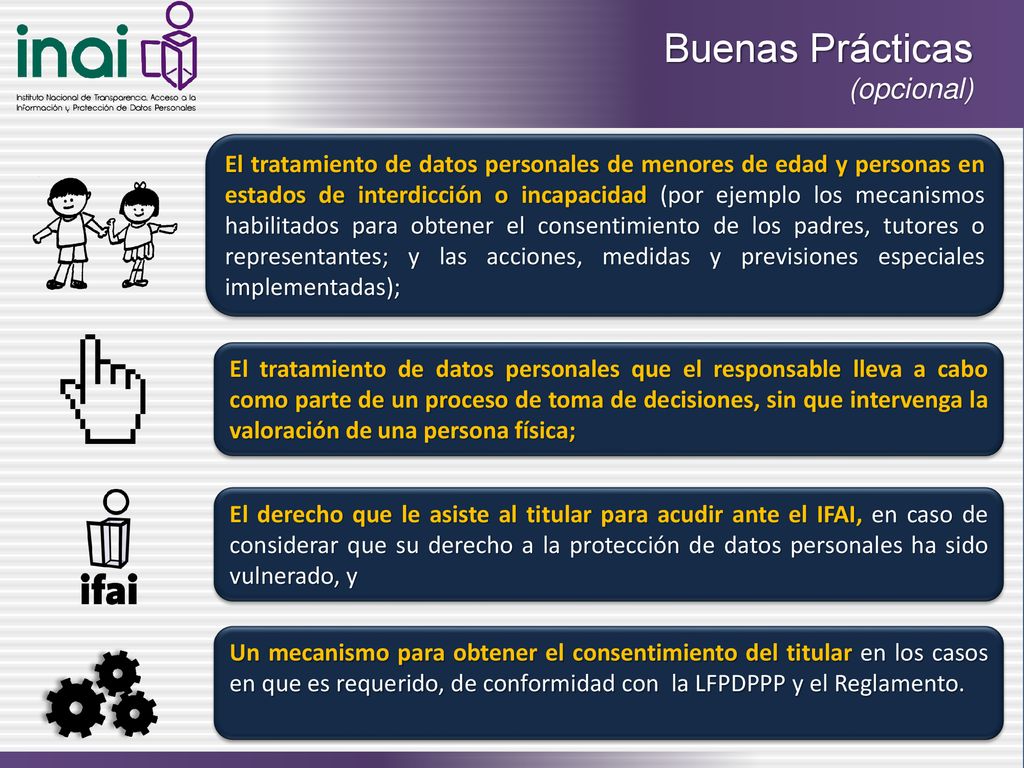 inai

Instituto Nacional de Transparencia, Acceso a la Información y Protección de Datos Personales

Buenas Prácticas
(opcional)

El tratamiento de datos personales de menores de edad y personas en estados de interdicción o incapacidad (por ejemplo los mecanismos habilitados para obtener el consentimiento de los padres, tutores o representantes; y las acciones, medidas y previsiones especiales implementadas);

El tratamiento de datos personales que el responsable lleva a cabo como parte de un proceso de toma de decisiones, sin que intervenga la valoración de una persona física;

ifai

El derecho que le asiste al titular para acudir ante el IFAI, en caso de considerar que su derecho a la protección de datos personales ha sido vulnerado, y

Un mecanismo para obtener el consentimiento del titular en los casos en que es requerido, de conformidad con la LFPDPPP y el Reglamento.